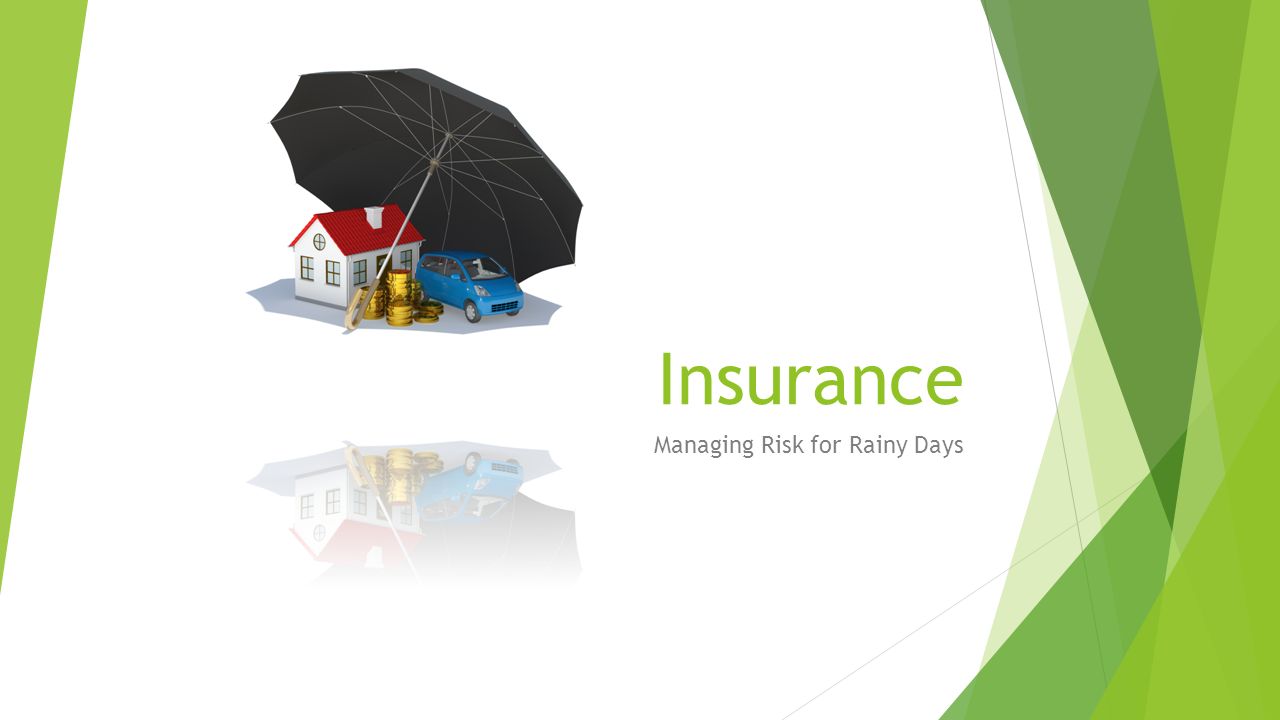 Insurance

Managing Risk for Rainy Days